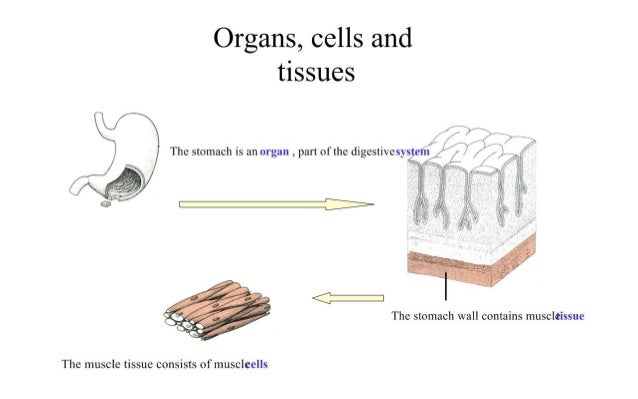 Organs, cells and tissues

The stomach is an organ , part of the digestive system

The stomach wall contains muscle tissue

The muscle tissue consists of muscle cells